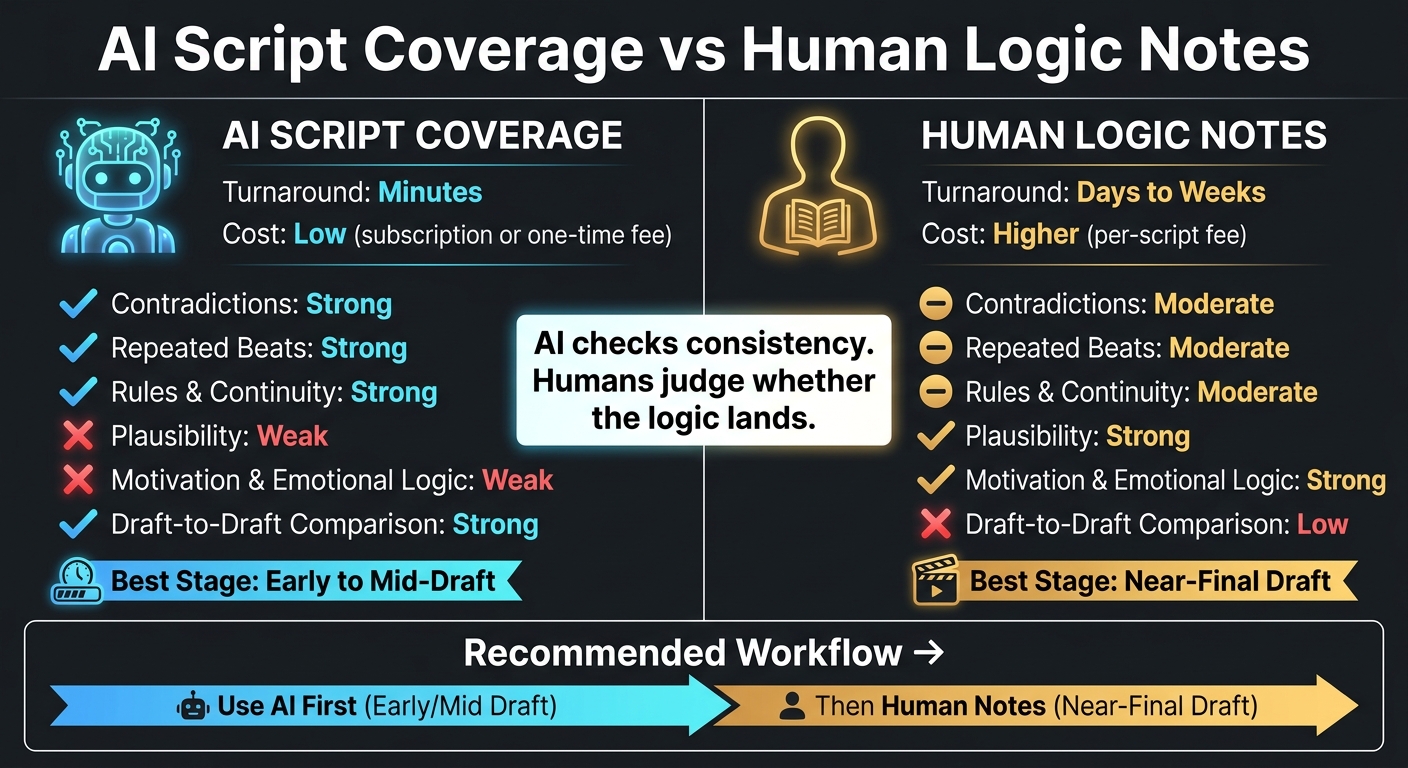 AI Script Coverage vs Human Logic Notes

AI SCRIPT COVERAGE
Turnaround: Minutes
Cost: Low (subscription or one-time fee)

Contradictions: Strong
Repeated Beats: Strong
Rules & Continuity: Strong
Plausibility: Weak
Motivation & Emotional Logic: Weak
Draft-to-Draft Comparison: Strong

Best Stage: Early to Mid-Draft

AI checks consistency. Humans judge whether the logic lands.

HUMAN LOGIC NOTES
Turnaround: Days to Weeks
Cost: Higher (per-script fee)

Contradictions: Moderate
Repeated Beats: Moderate
Rules & Continuity: Moderate
Plausibility: Strong
Motivation & Emotional Logic: Strong
Draft-to-Draft Comparison: Low

Best Stage: Near-Final Draft

Recommended Workflow →

Use AI First (Early/Mid Draft)

Then Human Notes (Near-Final Draft)